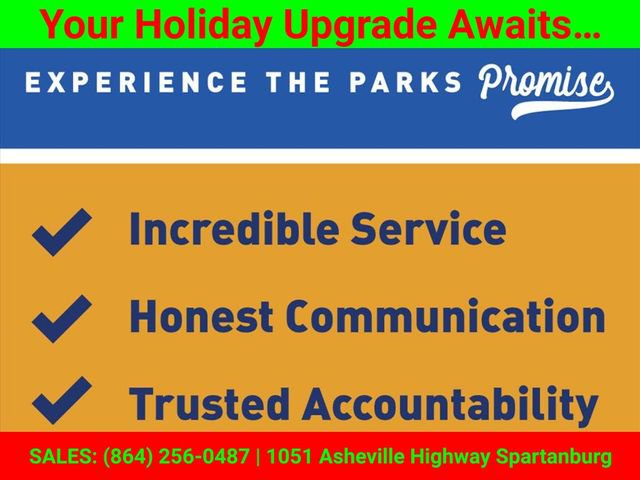 Your Holiday Upgrade Awaits...

EXPERIENCE THE PARKS Promise

Incredible Service

Honest Communication

Trusted Accountability

SALES: (864) 256-0487 | 1051 Asheville Highway Spartanburg